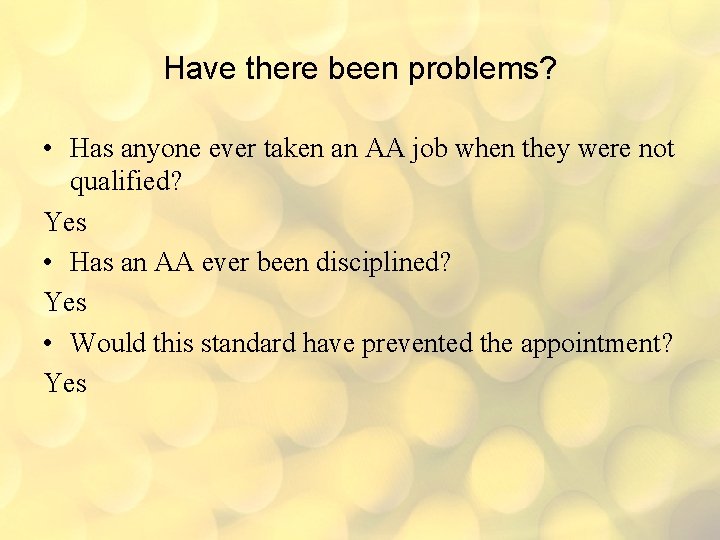 Have there been problems?

• Has anyone ever taken an AA job when they were not qualified?

Yes

• Has an AA ever been disciplined?

Yes

• Would this standard have prevented the appointment?

Yes